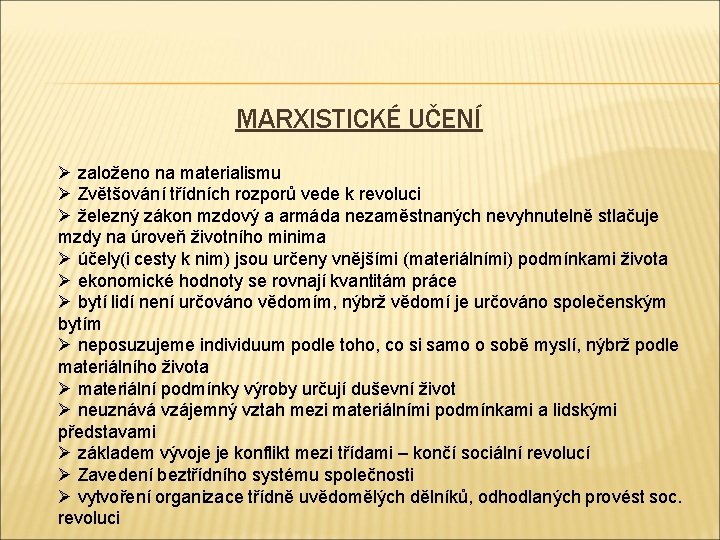 MARXISTICKÉ UČENÍ

➢ založeno na materialismu
➢ Zvětšování třídních rozporů vede k revoluci
➢ železný zákon mzdový a armáda nezaměstnaných nevyhnutelně stlačuje mzdy na úroveň životního minima
➢ účely(i cesty k nim) jsou určeny vnějšími (materiálními) podmínkami života
➢ ekonomické hodnoty se rovnají kvantitám práce
➢ bytí lidí není určováno vědomím, nýbrž vědomí je určováno společenským bytím
➢ neposuzujeme individuum podle toho, co si samo o sobě myslí, nýbrž podle materiálního života
➢ materiální podmínky výroby určují duševní život
➢ neuznává vzájemný vztah mezi materiálními podmínkami a lidskými představami
➢ základem vývoje je konflikt mezi třídami – končí sociální revolucí
➢ Zavedení beztřídního systému společnosti
➢ vytvoření organizace třídně uvědomělých dělníků, odhodlaných provést soc. revoluci